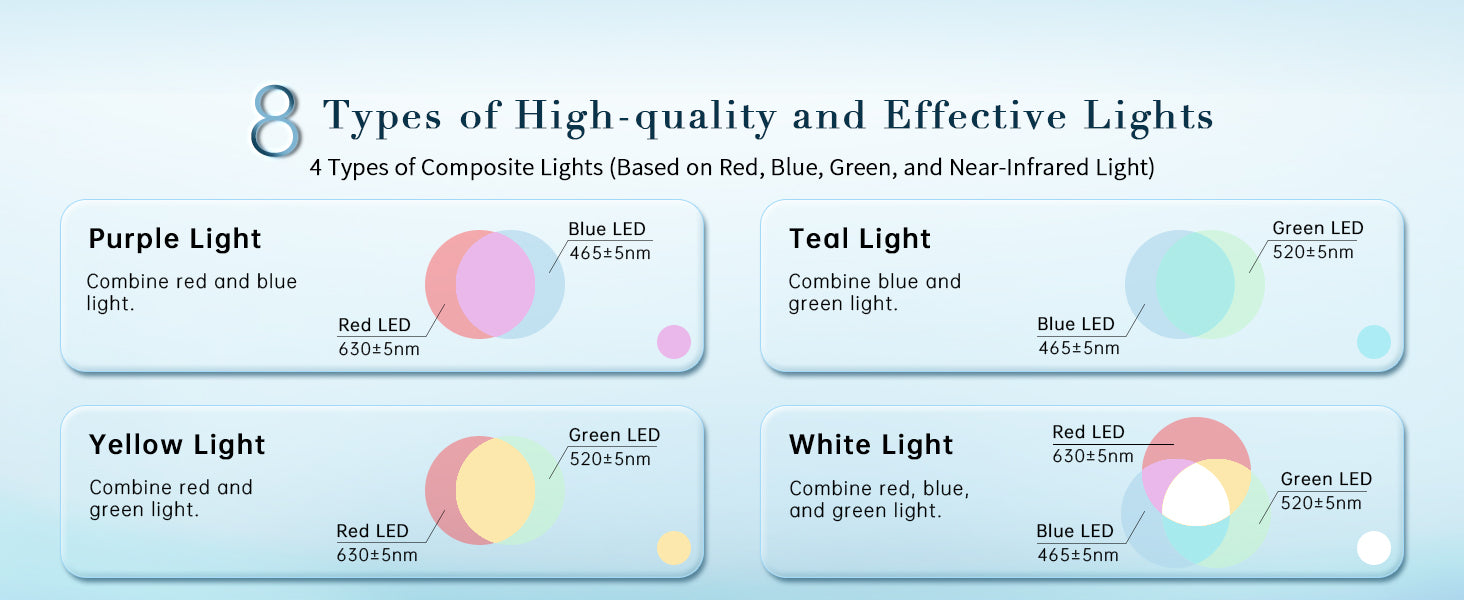 8 Types of High-quality and Effective Lights

4 Types of Composite Lights (Based on Red, Blue, Green, and Near-Infrared Light)

Purple Light

Combine red and blue light.

Blue LED
465±5nm

Red LED
630±5nm

Teal Light

Combine blue and green light.

Green LED
520±5nm

Blue LED
465±5nm

Yellow Light

Combine red and green light.

Green LED
520±5nm

Red LED
630±5nm

White Light

Combine red, blue, and green light.

Red LED
630±5nm

Green LED
520±5nm

Blue LED
465±5nm